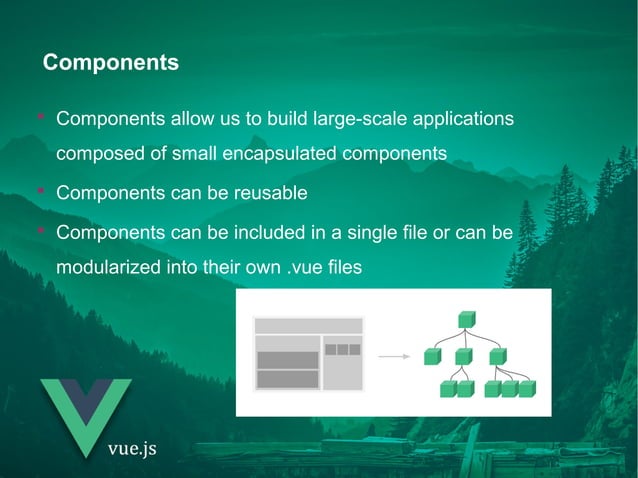 Components

- Components allow us to build large-scale applications composed of small encapsulated components
- Components can be reusable
- Components can be included in a single file or can be modularized into their own .vue files

vue.js